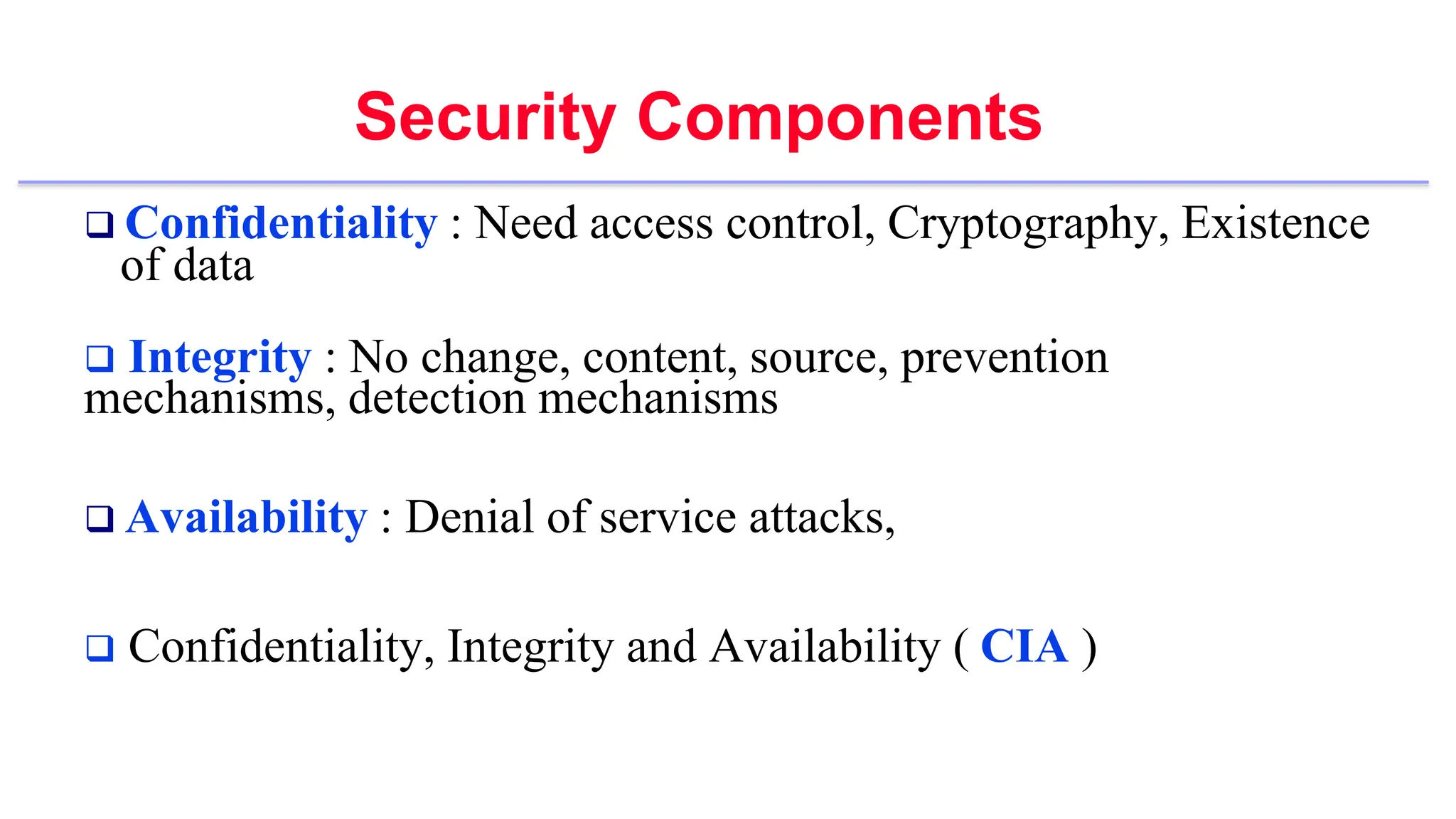 Security Components

❑ Confidentiality : Need access control, Cryptography, Existence of data

❑ Integrity : No change, content, source, prevention mechanisms, detection mechanisms

❑ Availability : Denial of service attacks,

❑ Confidentiality, Integrity and Availability ( CIA )